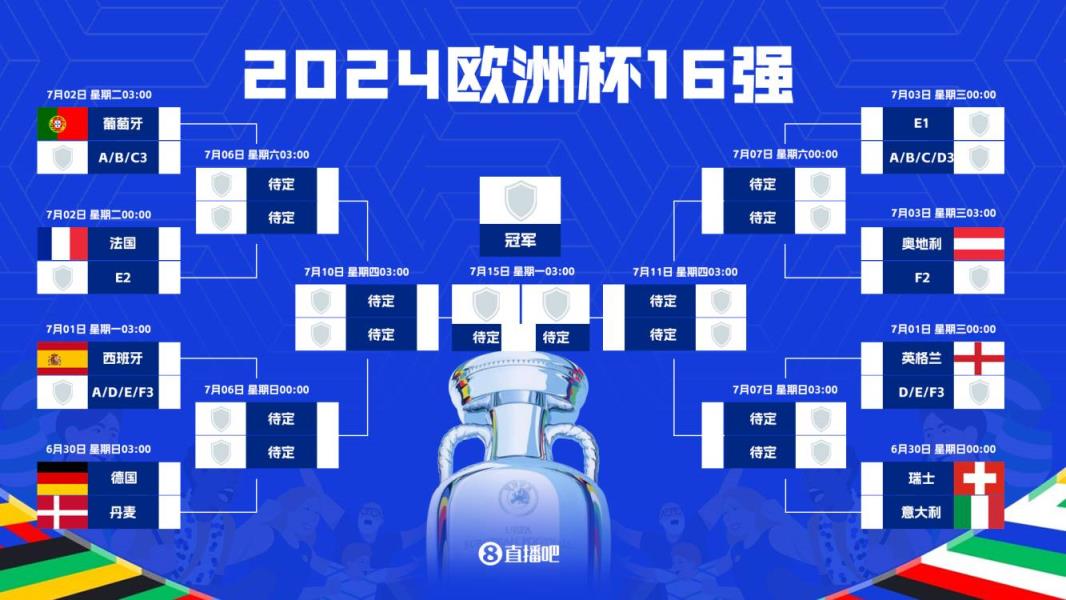 2024欧洲杯16强

7月02日 星期二03:00
葡萄牙
A/B/C3

7月02日 星期二00:00
法国
E2

7月01日 星期一03:00
西班牙
A/D/E/F3

6月30日 星期日03:00
德国
丹麦

7月06日 星期六03:00
待定
待定

7月06日 星期日00:00
待定
待定

7月10日 星期四03:00
待定
待定

冠军

7月15日 星期一03:00
待定
待定

7月11日 星期四03:00
待定
待定

7月07日 星期六00:00
待定
待定

7月07日 星期日03:00
待定
待定

7月03日 星期三00:00
E1
A/B/C/D3

7月03日 星期三03:00
奥地利
F2

7月01日 星期三00:00
英格兰
D/E/F3

6月30日 星期日00:00
瑞士
意大利

直播吧